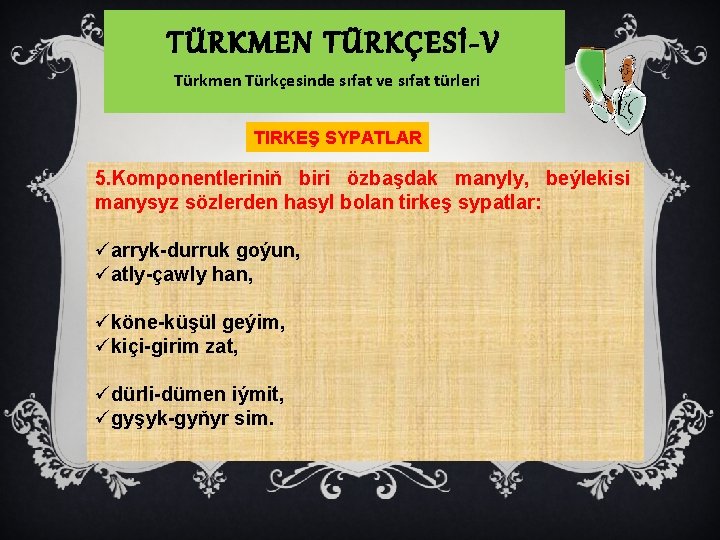 TÜRKMEN TÜRKÇESİ-V

Türkmen Türkçesinde sıfat ve sıfat türleri

TIRKEŞ SYPATLAR

5.Komponentleriniň biri özbaşdak manyly, beýlekisi manysyz sözlerden hasyl bolan tirkeş sypatlar:

✓arryk-durruk goýun,
✓atly-çawly han,

✓köne-küşül geýim,
✓kiçi-girim zat,

✓dürli-dümen iýmit,
✓gyşyk-gyňyr sim.